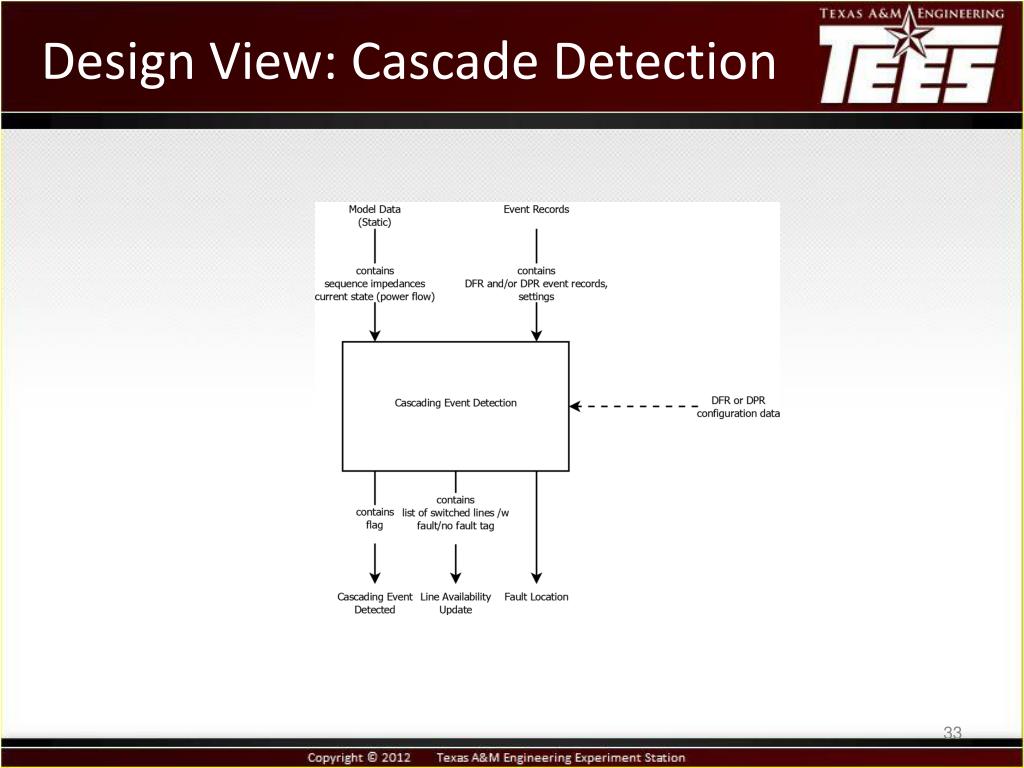 Design View: Cascade Detection

TEXAS A&M ENGINEERING
TEES

Model Data
(Static)

Event Records

contains
sequence impedances
current state (power flow)

contains
DFR and/or DPR event records,
settings

Cascading Event Detection

DFR or DPR
configuration data

contains
flag

contains
list of switched lines /w
fault/no fault tag

Cascading Event
Detected

Line Availability
Update

Fault Location

33

Copyright © 2012 Texas A&M Engineering Experiment Station